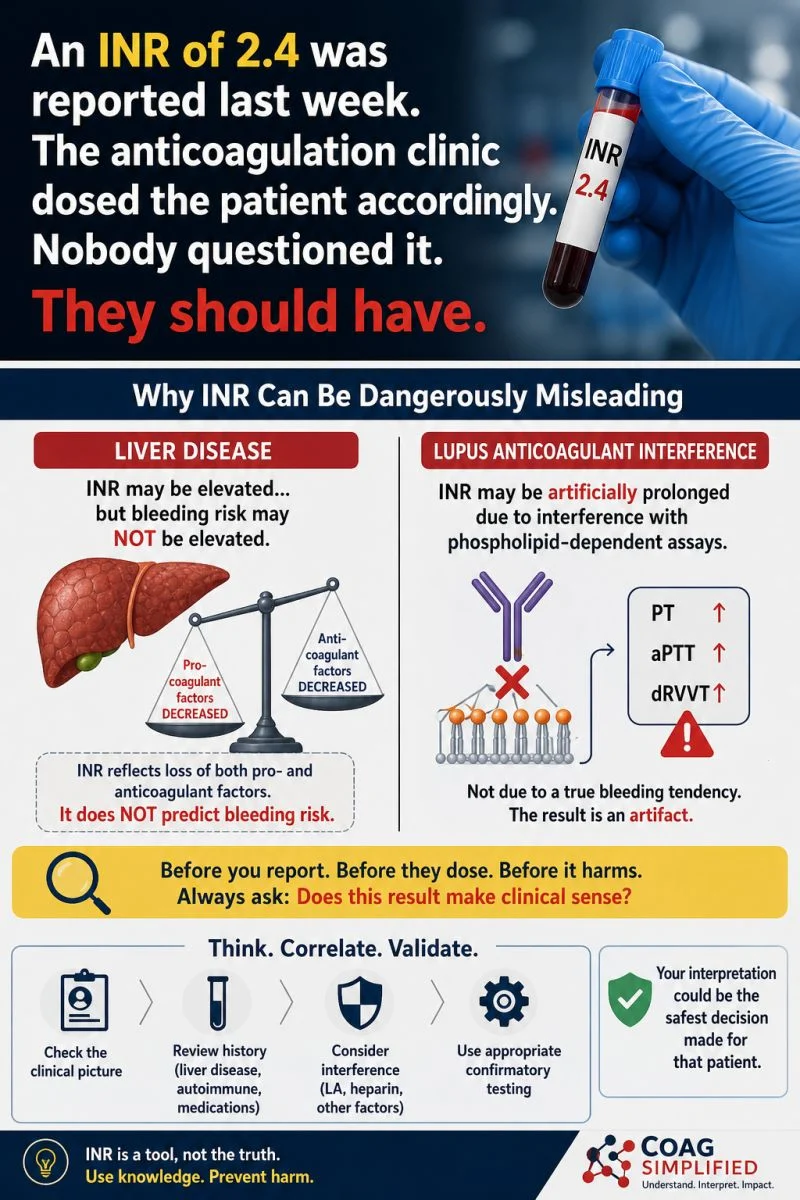 An INR of 2.4 was reported last week. The anticoagulation clinic dosed the patient accordingly. Nobody questioned it.

They should have.

INR
2.4

Why INR Can Be Dangerously Misleading

LIVER DISEASE

INR may be elevated... but bleeding risk may NOT be elevated.

Pro-coagulant factors DECREASED

Anti-coagulant factors DECREASED

INR reflects loss of both pro- and anticoagulant factors.
It does NOT predict bleeding risk.

LUPUS ANTICOAGULANT INTERFERENCE

INR may be artificially prolonged due to interference with phospholipid-dependent assays.

PT ↑
aPTT ↑
dRVVT ↑

Not due to a true bleeding tendency. The result is an artifact.

Before you report. Before they dose. Before it harms.
Always ask: Does this result make clinical sense?

Think. Correlate. Validate.

Check the clinical picture

Review history (liver disease, autoimmune, medications)

Consider interference (LA, heparin, other factors)

Use appropriate confirmatory testing

Your interpretation could be the safest decision made for that patient.

INR is a tool, not the truth.
Use knowledge. Prevent harm.

COAG SIMPLIFIED
Understand. Interpret. Impact.